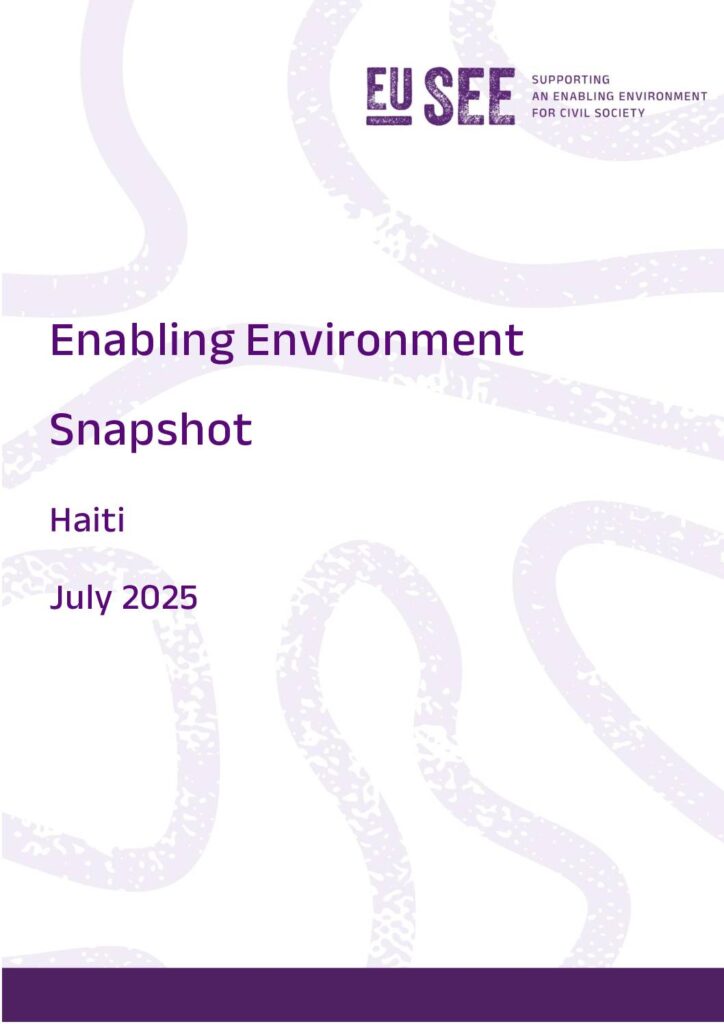 EU SEE
SUPPORTING AN ENABLING ENVIRONMENT FOR CIVIL SOCIETY

Enabling Environment Snapshot

Haiti

July 2025